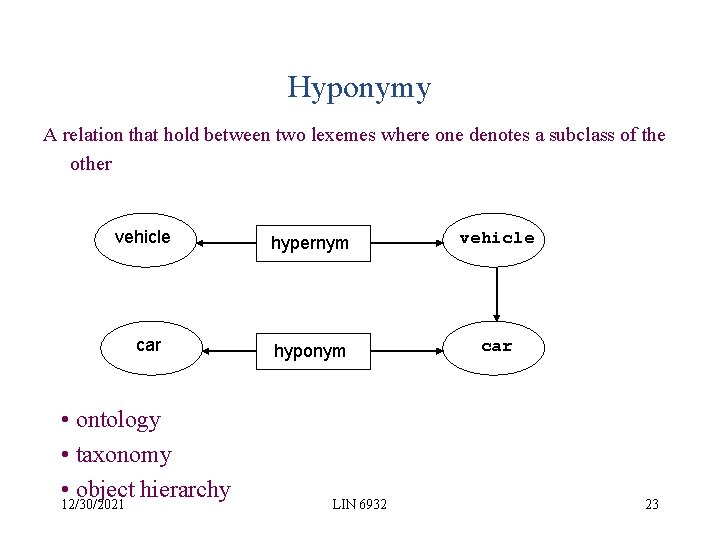 Hyponymy

A relation that hold between two lexemes where one denotes a subclass of the other

vehicle

hypernym

vehicle

car

hyponym

car

• ontology
• taxonomy
• object hierarchy

12/30/2021

LIN 6932

23